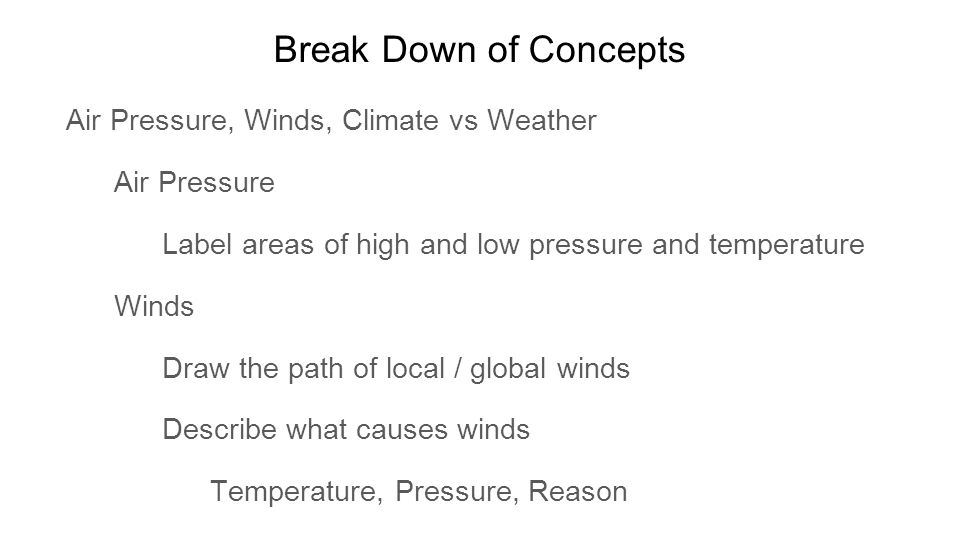 Break Down of Concepts

Air Pressure, Winds, Climate vs Weather

Air Pressure

Label areas of high and low pressure and temperature

Winds

Draw the path of local / global winds

Describe what causes winds

Temperature, Pressure, Reason